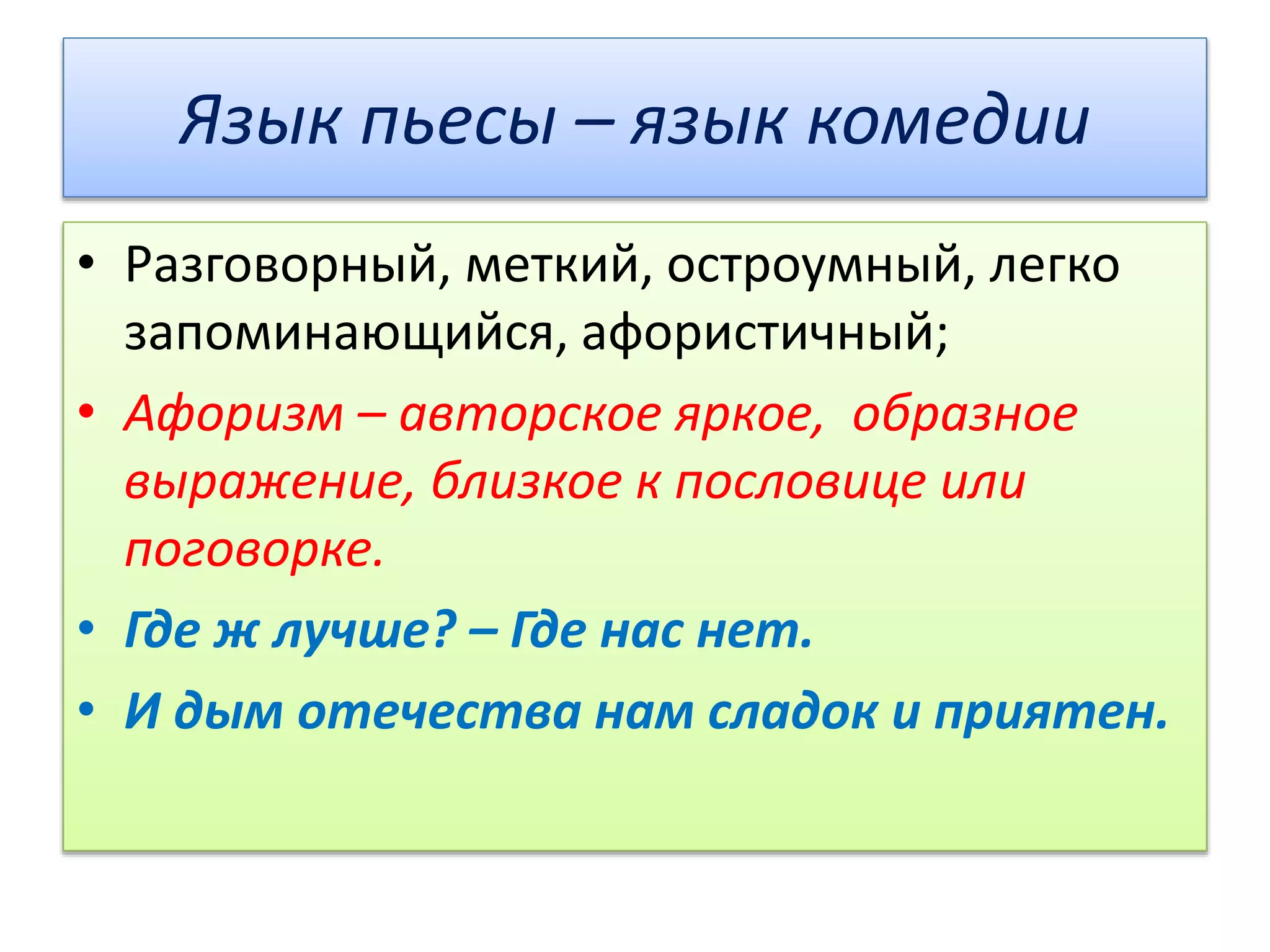 Язык пьесы – язык комедии

• Разговорный, меткий, остроумный, легко запоминающийся, афористичный;

• Афоризм – авторское яркое,  образное выражение, близкое к пословице или поговорке.

• Где ж лучше? – Где нас нет.

• И дым отечества нам сладок и приятен.